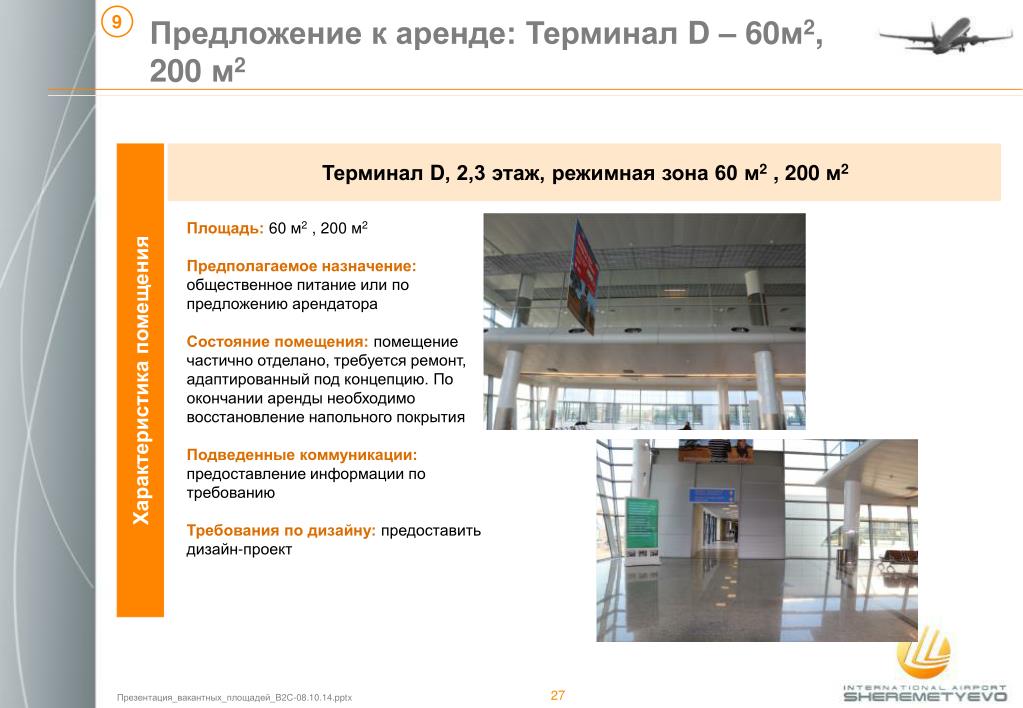 9

Предложение к аренде: Терминал D – 60м$^2$, 200 м$^2$

Характеристика помещения

Терминал D, 2,3 этаж, режимная зона 60 м$^2$ , 200 м$^2$

Площадь: 60 м$^2$ , 200 м$^2$

Предполагаемое назначение: общественное питание или по предложению арендатора

Состояние помещения: помещение частично отделано, требуется ремонт, адаптированный под концепцию. По окончании аренды необходимо восстановление напольного покрытия

Подведенные коммуникации: предоставление информации по требованию

Требования по дизайну: предоставить дизайн-проект

Презентация_вакантных_площадей_B2C-08.10.14.pptx

27

INTERNATIONAL AIRPORT
SHEREMETYEVO